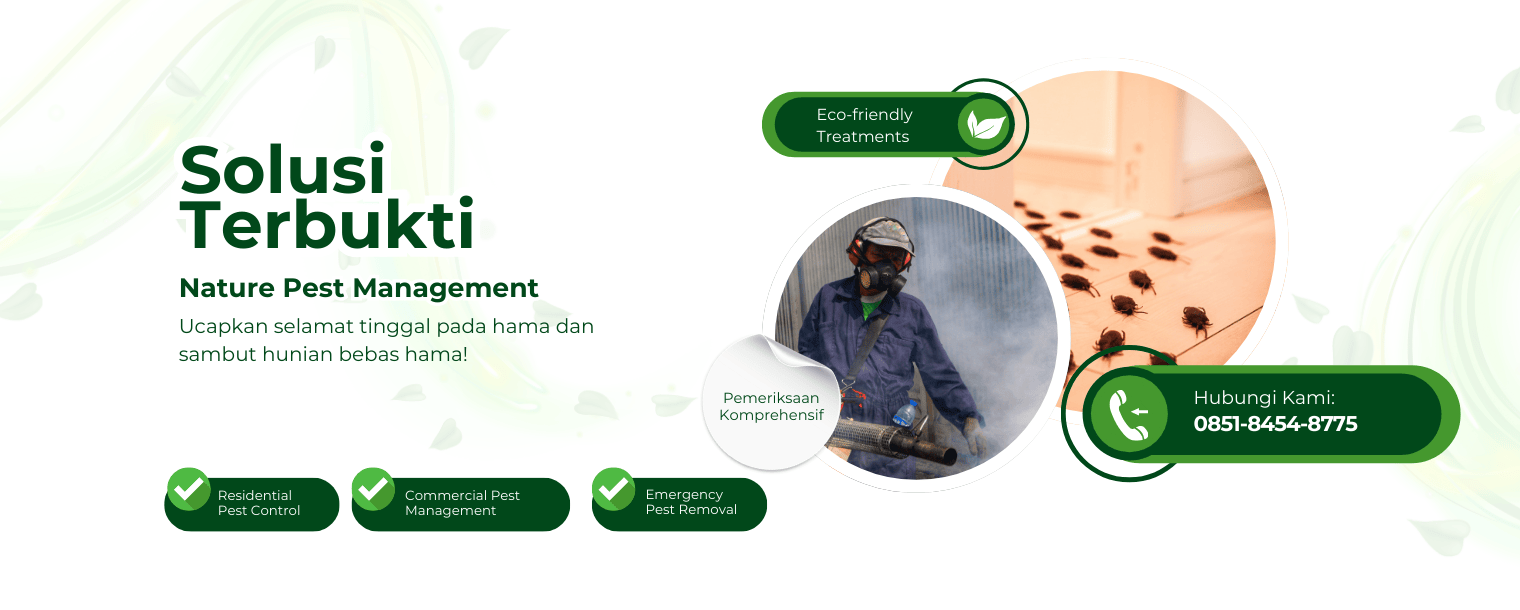 Eco-friendly Treatments

Solusi Terbukti

Nature Pest Management

Ucapkan selamat tinggal pada hama dan sambut hunian bebas hama!

Pemeriksaan Komprehensif

Hubungi Kami:
0851-8454-8775

Residential Pest Control

Commercial Pest Management

Emergency Pest Removal